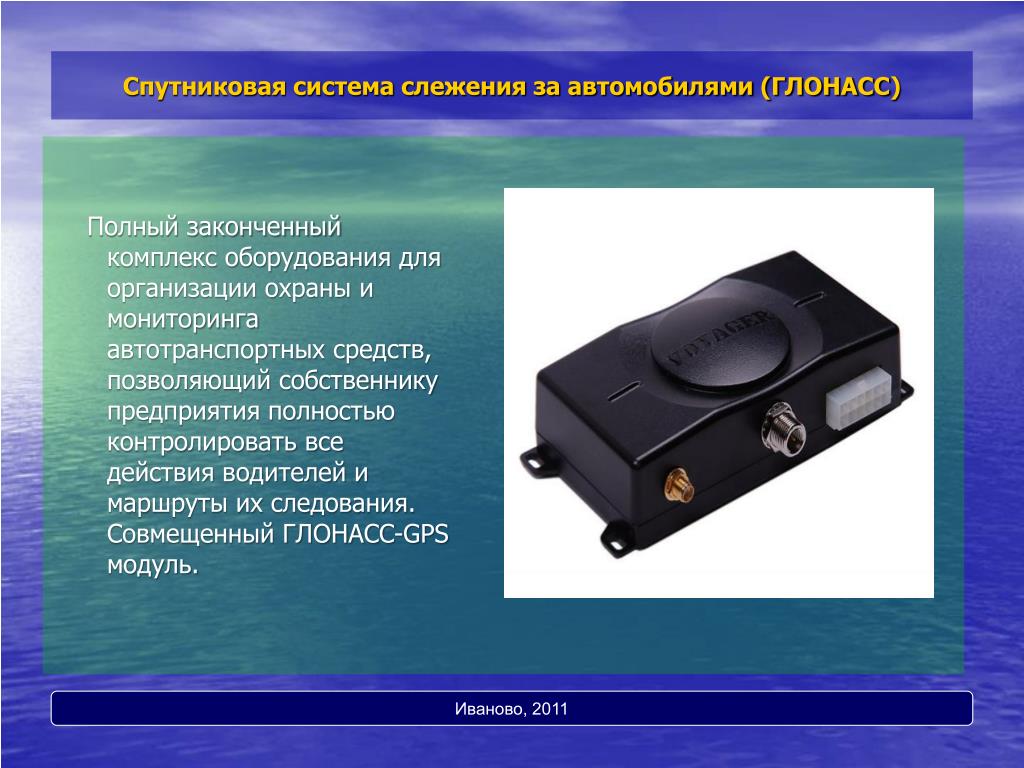 Спутниковая система слежения за автомобилями (ГЛОНАСС)

Полный законченный комплекс оборудования для организации охраны и мониторинга автотранспортных средств, позволяющий собственнику предприятия полностью контролировать все действия водителей и маршруты их следования. Совмещенный ГЛОНАСС-GPS модуль.

VOYAGER

Иваново, 2011